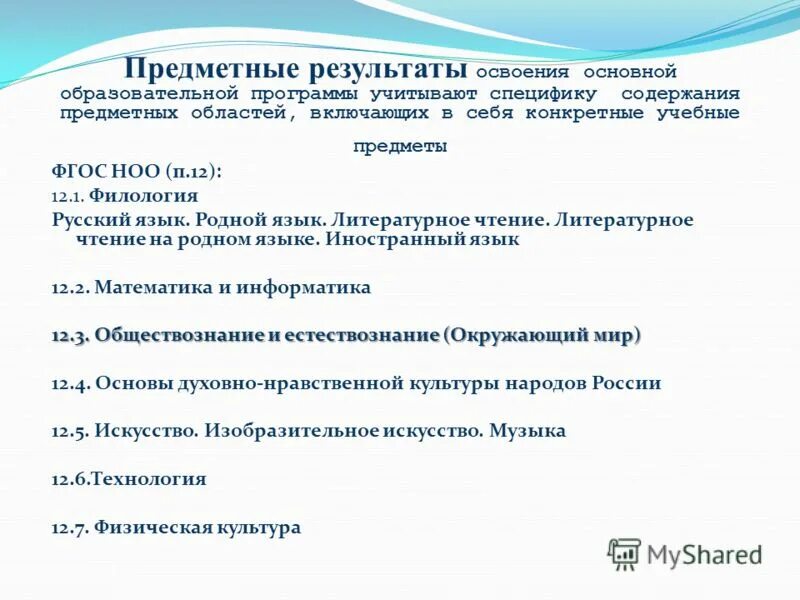 Предметные результаты освоения основной образовательной программы учитывают специфику содержания предметных областей, включающих в себя конкретные учебные предметы

ФГОС НОО (п.12):

12.1. Филология

Русский язык. Родной язык. Литературное чтение. Литературное чтение на родном языке. Иностранный язык

12.2. Математика и информатика

12.3. Обществознание и естествознание (Окружающий мир)

12.4. Основы духовно-нравственной культуры народов России

12.5. Искусство. Изобразительное искусство. Музыка

12.6.Технология

12.7. Физическая культура

MyShared